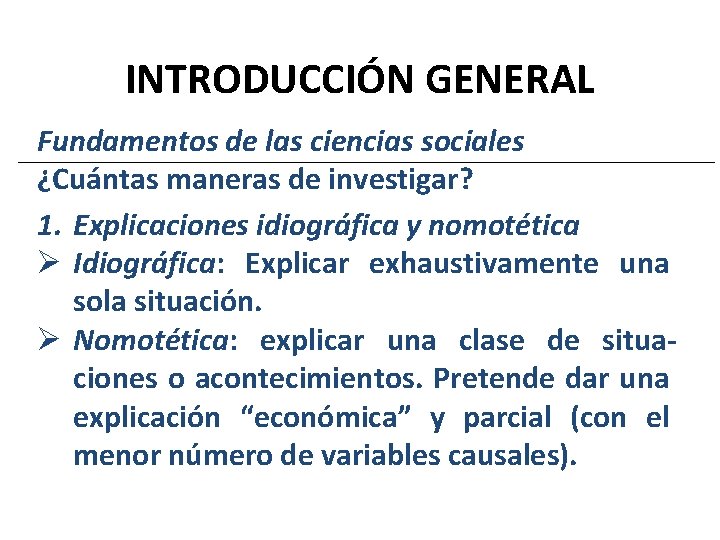 INTRODUCCIÓN GENERAL

Fundamentos de las ciencias sociales

¿Cuántas maneras de investigar?

1. Explicaciones idiográfica y nomotética

➢ Idiográfica: Explicar exhaustivamente una sola situación.

➢ Nomotética: explicar una clase de situaciones o acontecimientos. Pretende dar una explicación “económica” y parcial (con el menor número de variables causales).